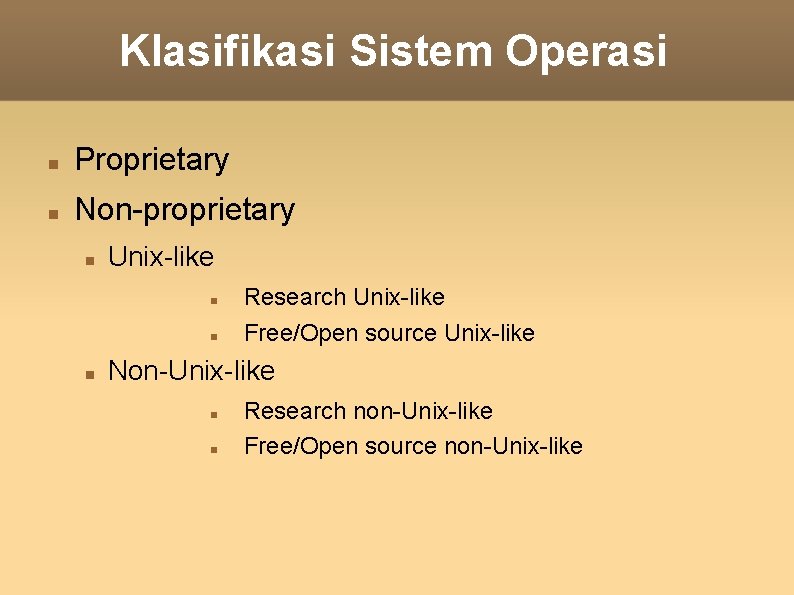 Klasifikasi Sistem Operasi

- Proprietary
- Non-proprietary
  - Unix-like
    - Research Unix-like
    - Free/Open source Unix-like
  - Non-Unix-like
    - Research non-Unix-like
    - Free/Open source non-Unix-like